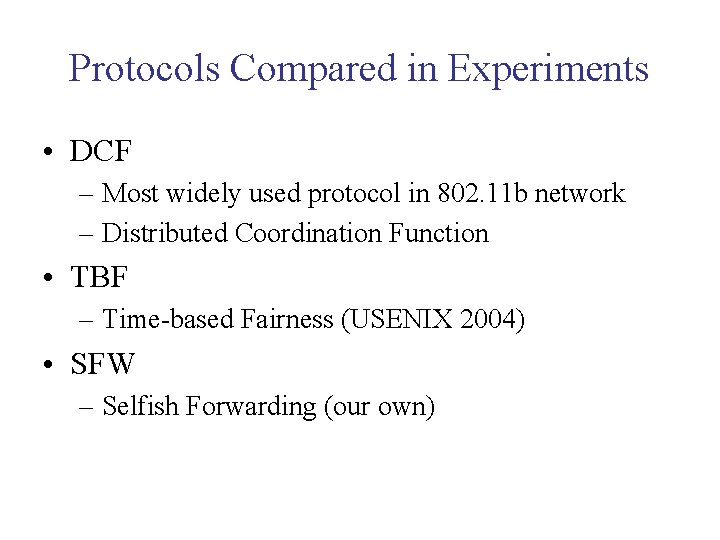 Protocols Compared in Experiments

• DCF
– Most widely used protocol in 802.11b network
– Distributed Coordination Function
• TBF
– Time-based Fairness (USENIX 2004)
• SFW
– Selfish Forwarding (our own)